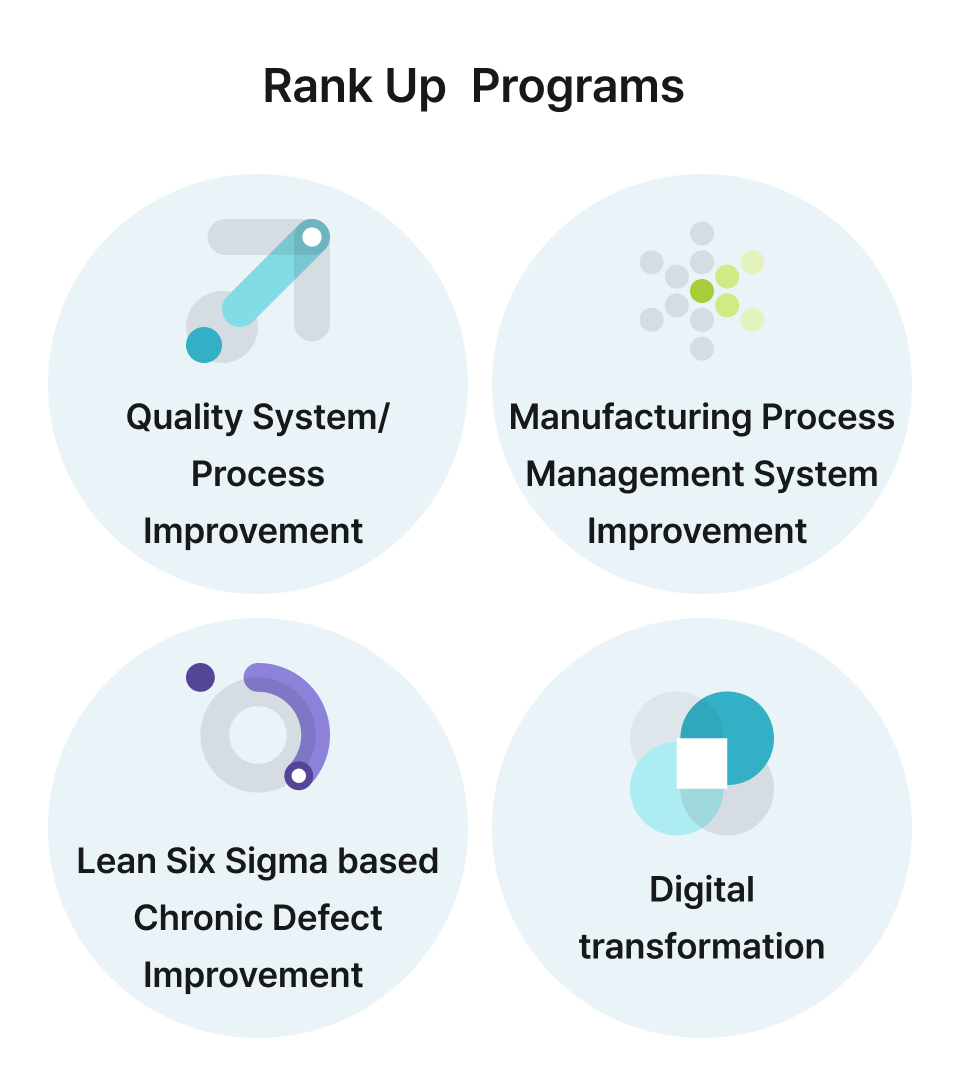 Rank Up  Programs

Quality System/ Process Improvement

Manufacturing Process Management System Improvement

Lean Six Sigma based Chronic Defect Improvement

Digital transformation